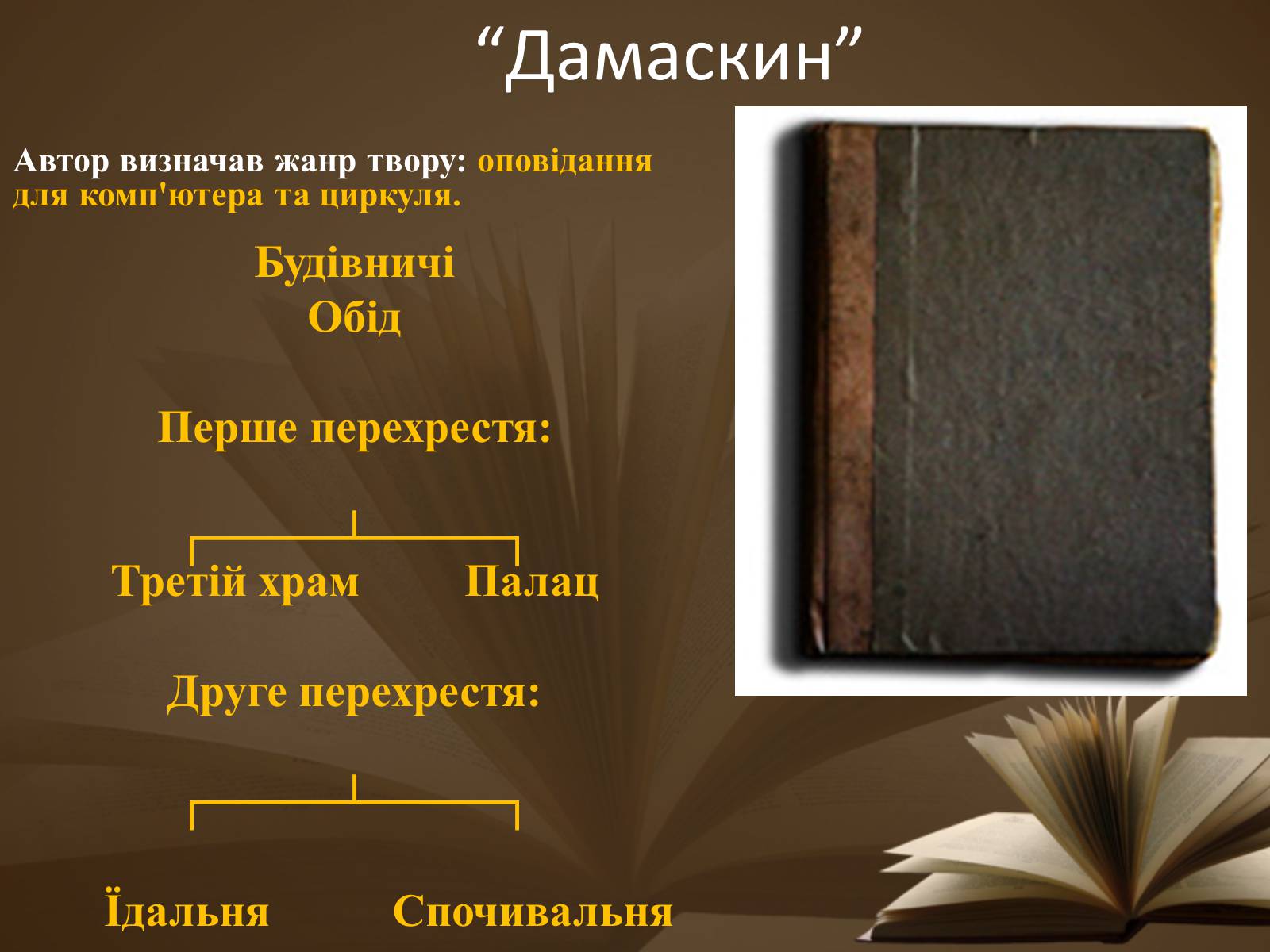 “Дамаскин”

Автор визначав жанр твору: оповідання для комп'ютера та циркуля.

Будівничі
Обід

Перше перехрестя:

Третій храм Палац

Друге перехрестя:

Їдальня Спочивальня